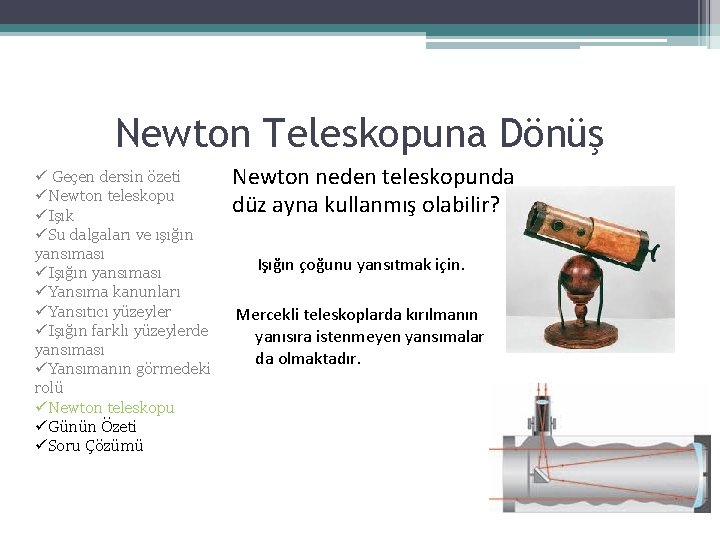 Newton Teleskopuna Dönüş

✓ Geçen dersin özeti
✓Newton teleskopu
✓Işık
✓Su dalgaları ve ışığın yansıması
✓Işığın yansıması
✓Yansıma kanunları
✓Yansıtıcı yüzeyler
✓Işığın farklı yüzeylerde yansıması
✓Yansımanın görmedeki rolü
✓Newton teleskopu
✓Günün Özeti
✓Soru Çözümü

Newton neden teleskopunda düz ayna kullanmış olabilir?

Işığın çoğunu yansıtmak için.

Mercekli teleskoplarda kırılmanın yanısıra istenmeyen yansımalar da olmaktadır.